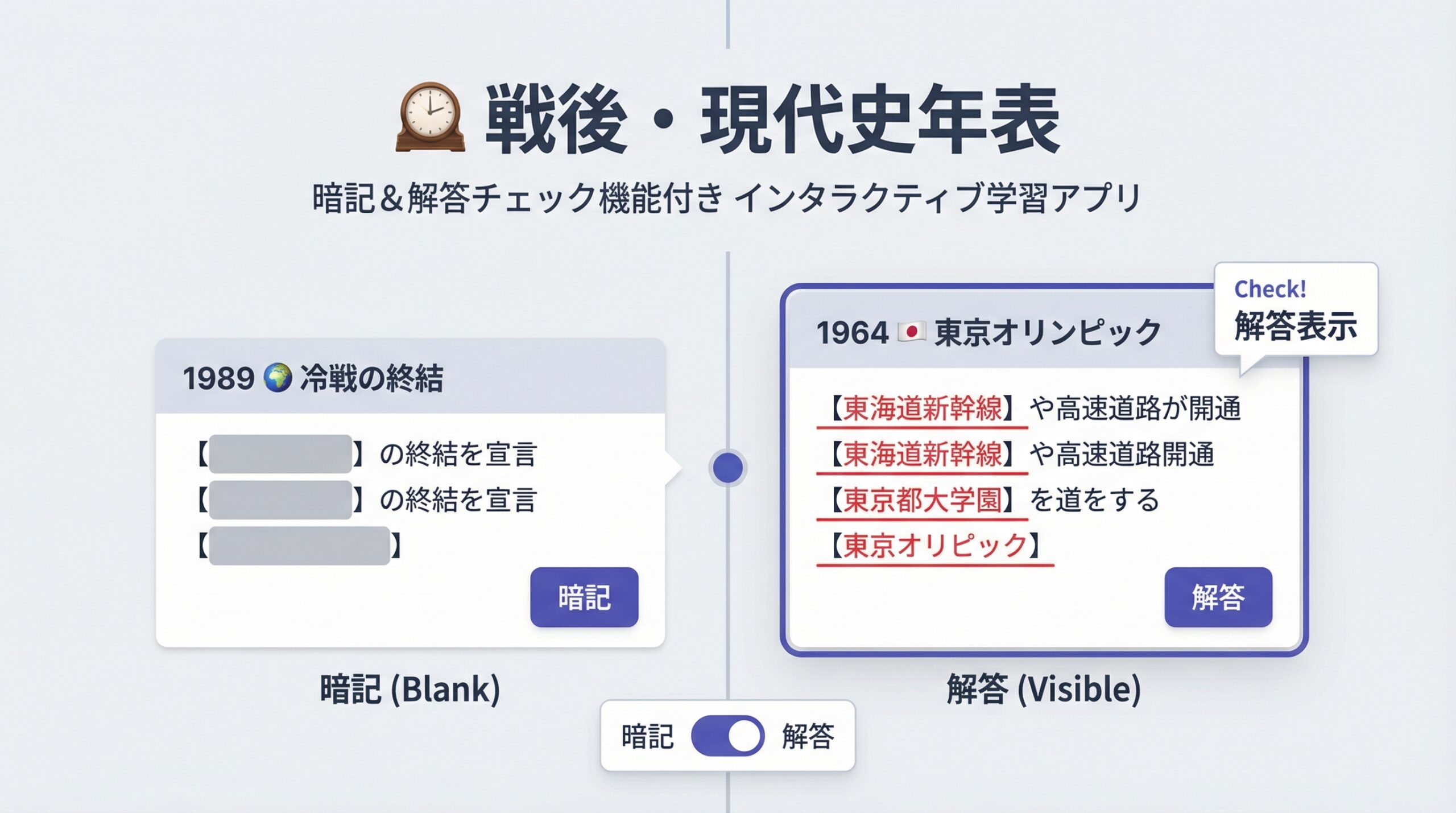 戦後・現代史年表

暗記＆解答チェック機能付き インタラクティブ学習アプリ

1989 冷戦の終結

【　】の終結を宣言
【　】の終結を宣言
【　】

暗記

暗記 (Blank)

Check!
解答表示

1964 東京オリンピック

【東海道新幹線】や高速道路が開通
【東海道新幹線】や高速道路開通
【東京都大学園】を道をする
【東京オリピック】

解答

解答 (Visible)

暗記 解答